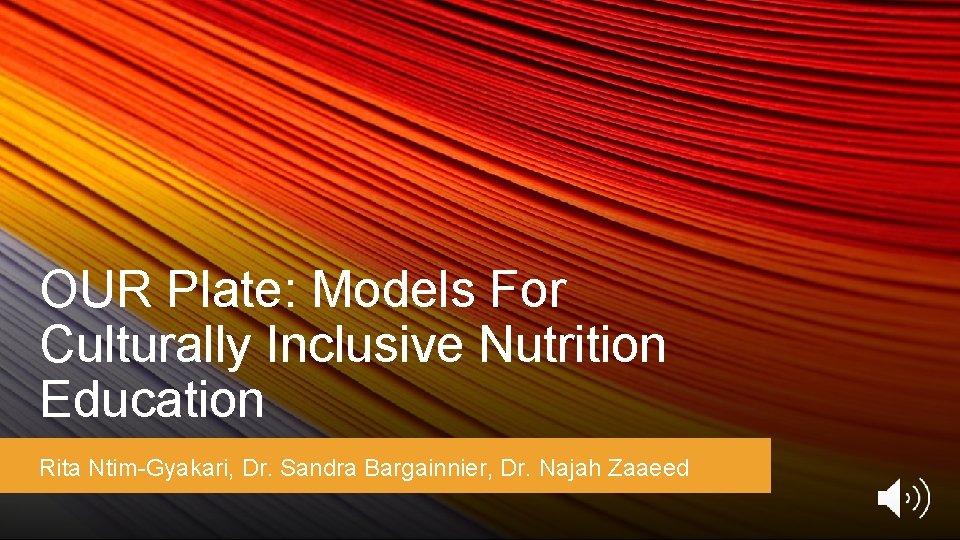 OUR Plate: Models For Culturally Inclusive Nutrition Education

Rita Ntim-Gyakari, Dr. Sandra Bargainnier, Dr. Najah Zaaeed